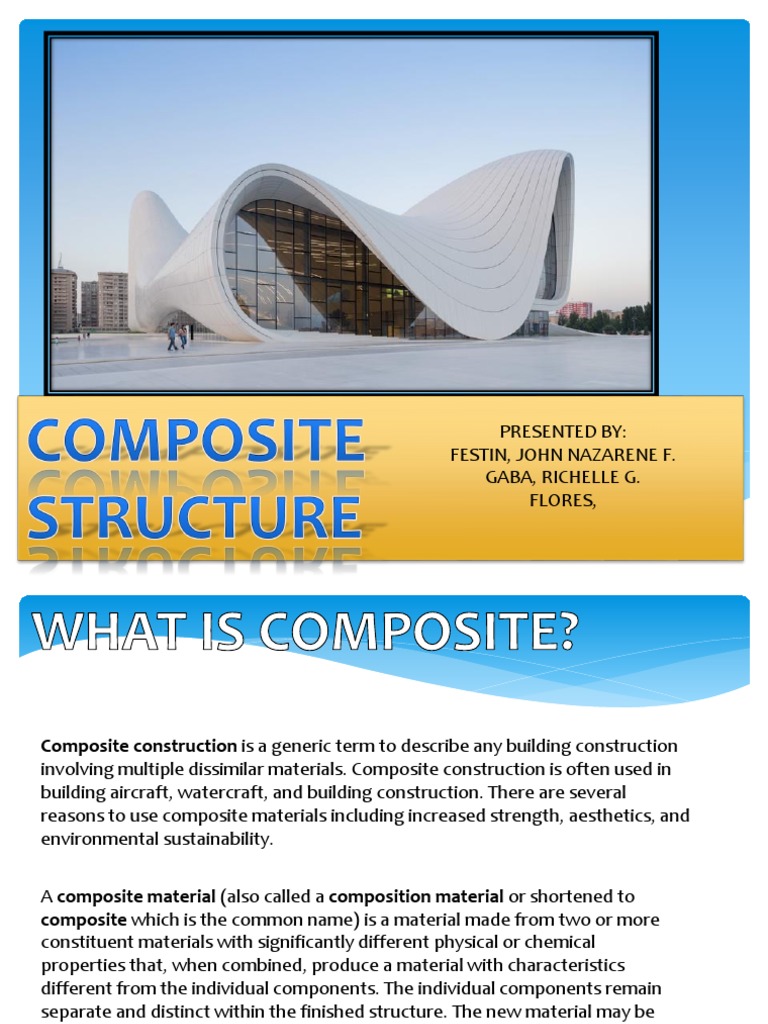 COMPOSITE STRUCTURE

PRESENTED BY:
FESTIN, JOHN NAZARENE F.
GABA, RICHELLE G.
FLORES,

WHAT IS COMPOSITE?

Composite construction is a generic term to describe any building construction involving multiple dissimilar materials. Composite construction is often used in building aircraft, watercraft, and building construction. There are several reasons to use composite materials including increased strength, aesthetics, and environmental sustainability.

A composite material (also called a composition material or shortened to composite which is the common name) is a material made from two or more constituent materials with significantly different physical or chemical properties that, when combined, produce a material with characteristics different from the individual components. The individual components remain separate and distinct within the finished structure. The new material may be